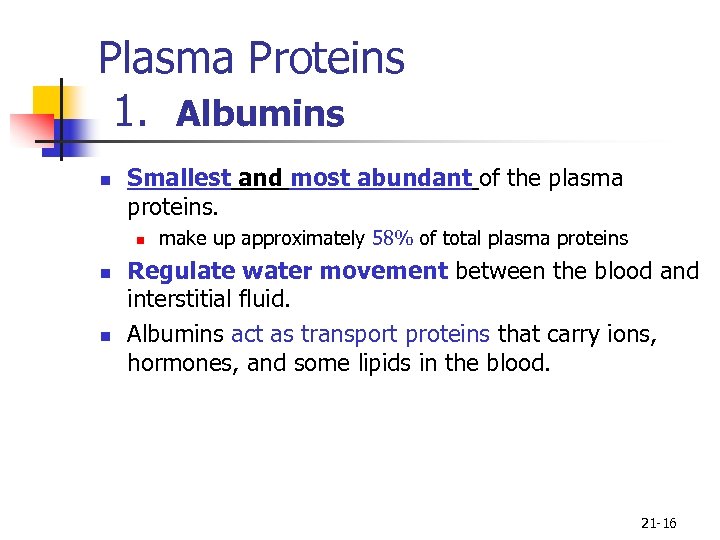 Plasma Proteins
1. Albumins

Smallest and most abundant of the plasma proteins.

make up approximately 58% of total plasma proteins

Regulate water movement between the blood and interstitial fluid.

Albumins act as transport proteins that carry ions, hormones, and some lipids in the blood.

21-16